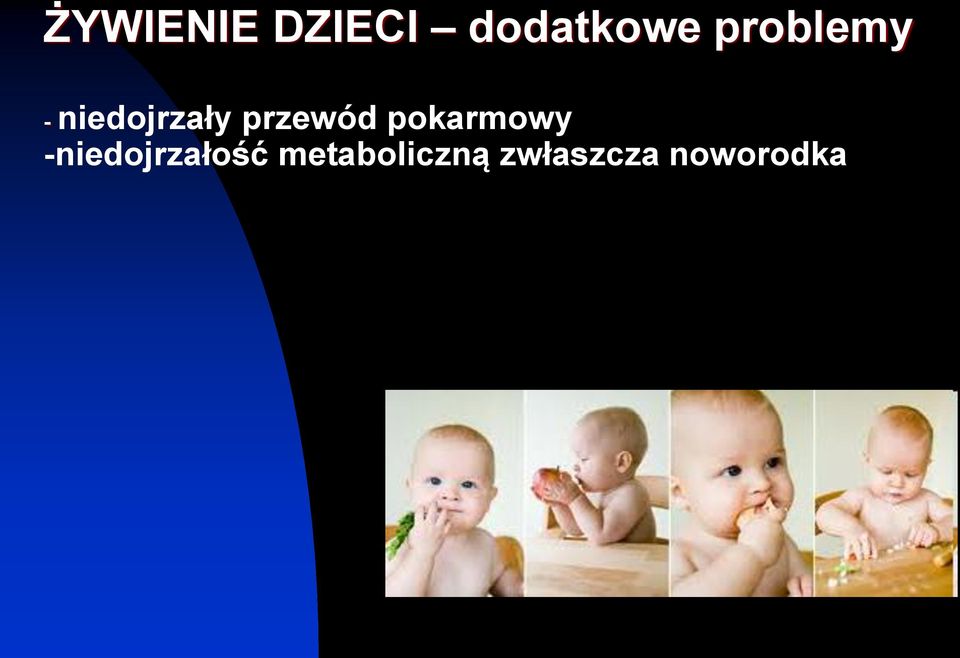 ŻYWIENIE DZIECI – dodatkowe problemy

- niedojrzały przewód pokarmowy
-niedojrzałość metaboliczną zwłaszcza noworodka